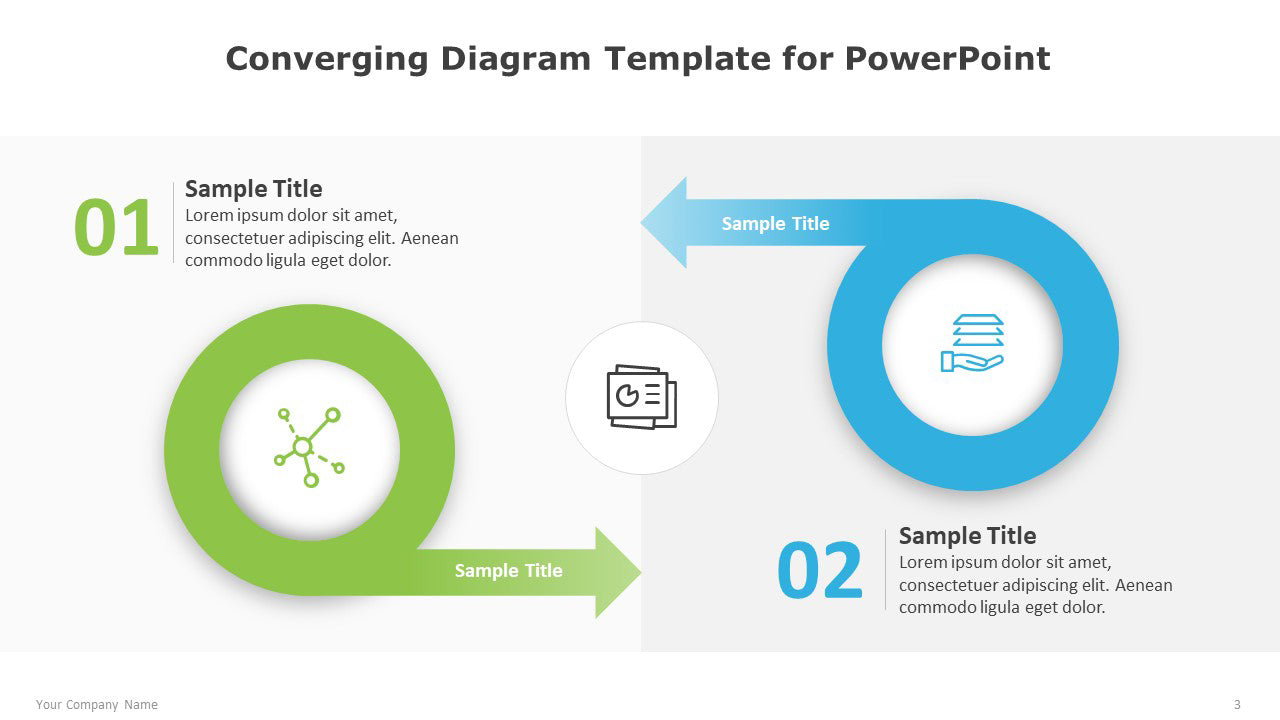 Converging Diagram Template for PowerPoint

01

Sample Title
Lorem ipsum dolor sit amet, consectetuer adipiscing elit. Aenean commodo ligula eget dolor.

Sample Title

Sample Title

02

Sample Title
Lorem ipsum dolor sit amet, consectetuer adipiscing elit. Aenean commodo ligula eget dolor.

Your Company Name

3